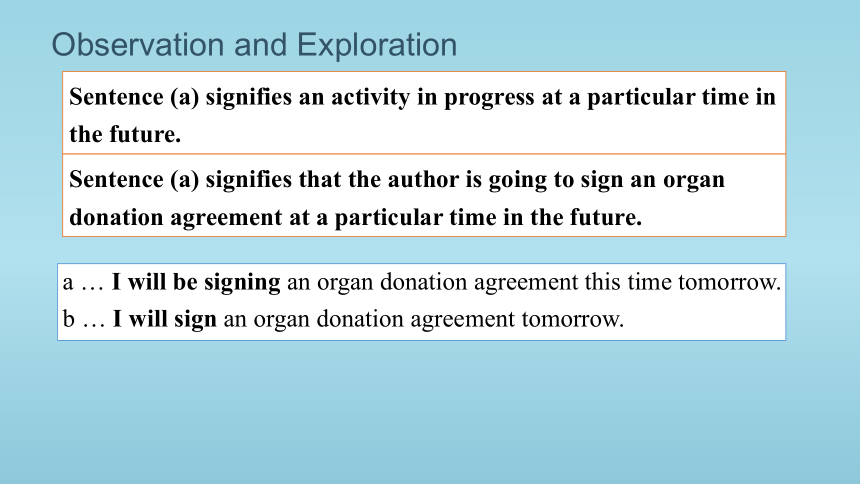 Observation and Exploration

Sentence (a) signifies an activity in progress at a particular time in the future.

Sentence (a) signifies that the author is going to sign an organ donation agreement at a particular time in the future.

a … I will be signing an organ donation agreement this time tomorrow.
b … I will sign an organ donation agreement tomorrow.